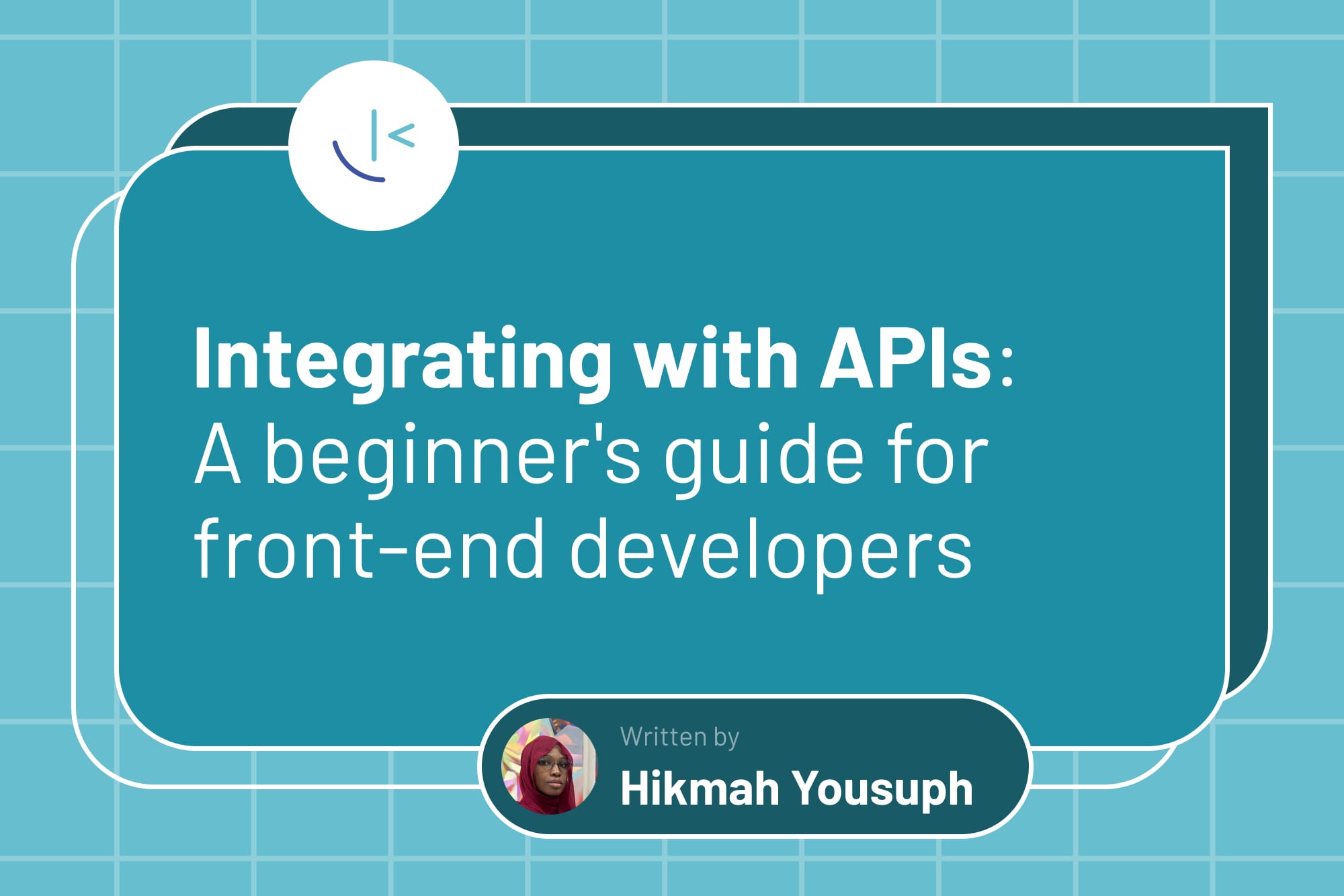 Integrating with APIs:
A beginner's guide for front-end developers

Written by
Hikmah Yousuph